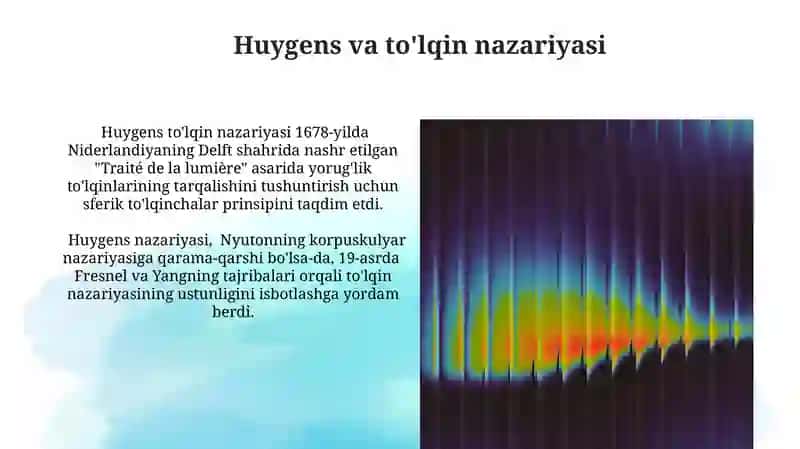 Huygens va to'lqin nazariyasi

Huygens to'lqin nazariyasi 1678-yilda Niderlandiyaning Delft shahrida nashr etilgan "Traité de la lumière" asarida yorug'lik to'lqinlarining tarqalishini tushuntirish uchun sferik to'lqinchalar prinsipini taqdim etdi.

Huygens nazariyasi, Nyutonning korpuskulyar nazariyasiga qarama-qarshi bo'lsa-da, 19-asrda Fresnel va Yangning tajribalari orqali to'lqin nazariyasining ustunligini isbotlashga yordam berdi.